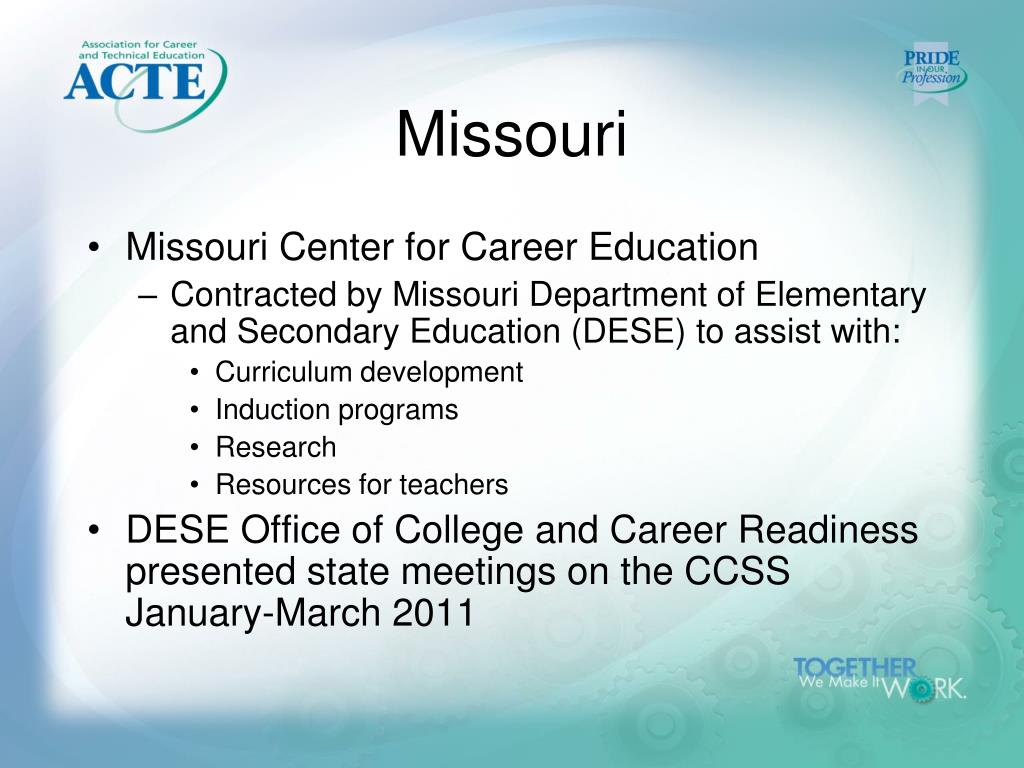 Association for Career and Technical Education
ACTE

PRIDE IN OUR Profession

Missouri

• Missouri Center for Career Education
– Contracted by Missouri Department of Elementary and Secondary Education (DESE) to assist with:
• Curriculum development
• Induction programs
• Research
• Resources for teachers
• DESE Office of College and Career Readiness presented state meetings on the CCSS January-March 2011

TOGETHER We Make It WORK.